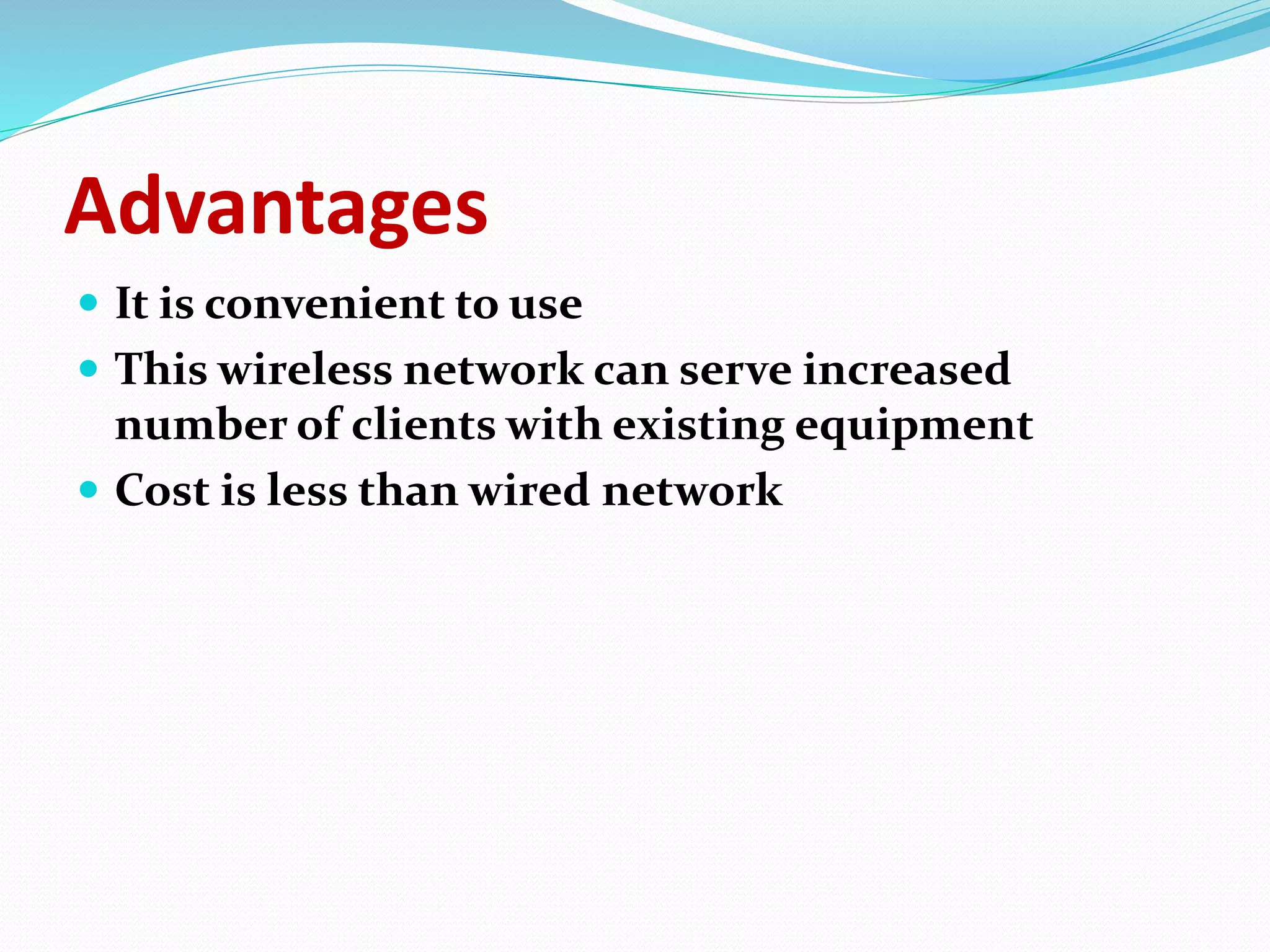 Advantages

- It is convenient to use
- This wireless network can serve increased number of clients with existing equipment
- Cost is less than wired network